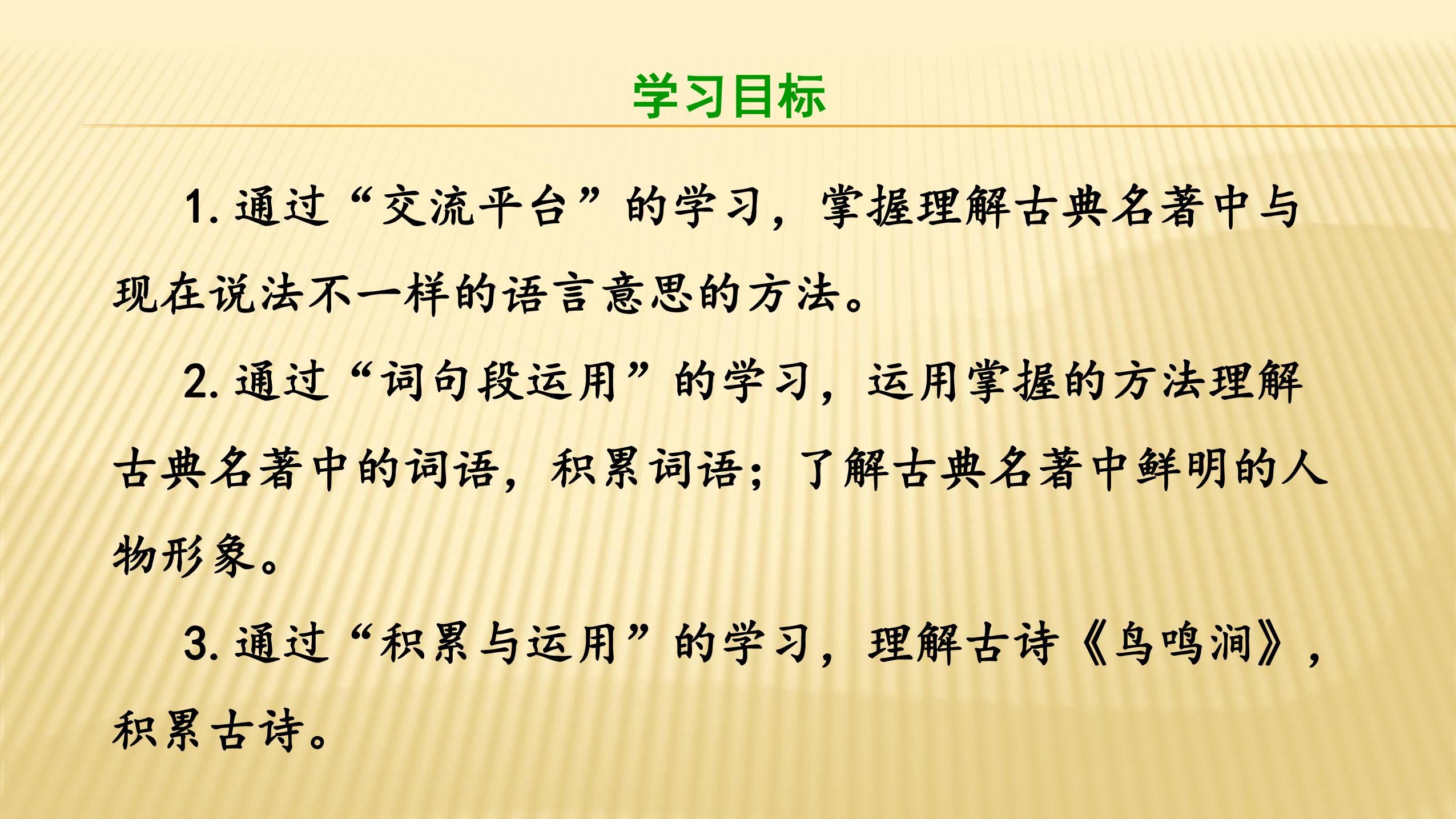 学习目标

1. 通过“交流平台”的学习，掌握理解古典名著中与现在说法不一样的语言意思的方法。

2. 通过“词句段运用”的学习，运用掌握的方法理解古典名著中的词语，积累词语；了解古典名著中鲜明的人物形象。

3. 通过“积累与运用”的学习，理解古诗《鸟鸣涧》，积累古诗。